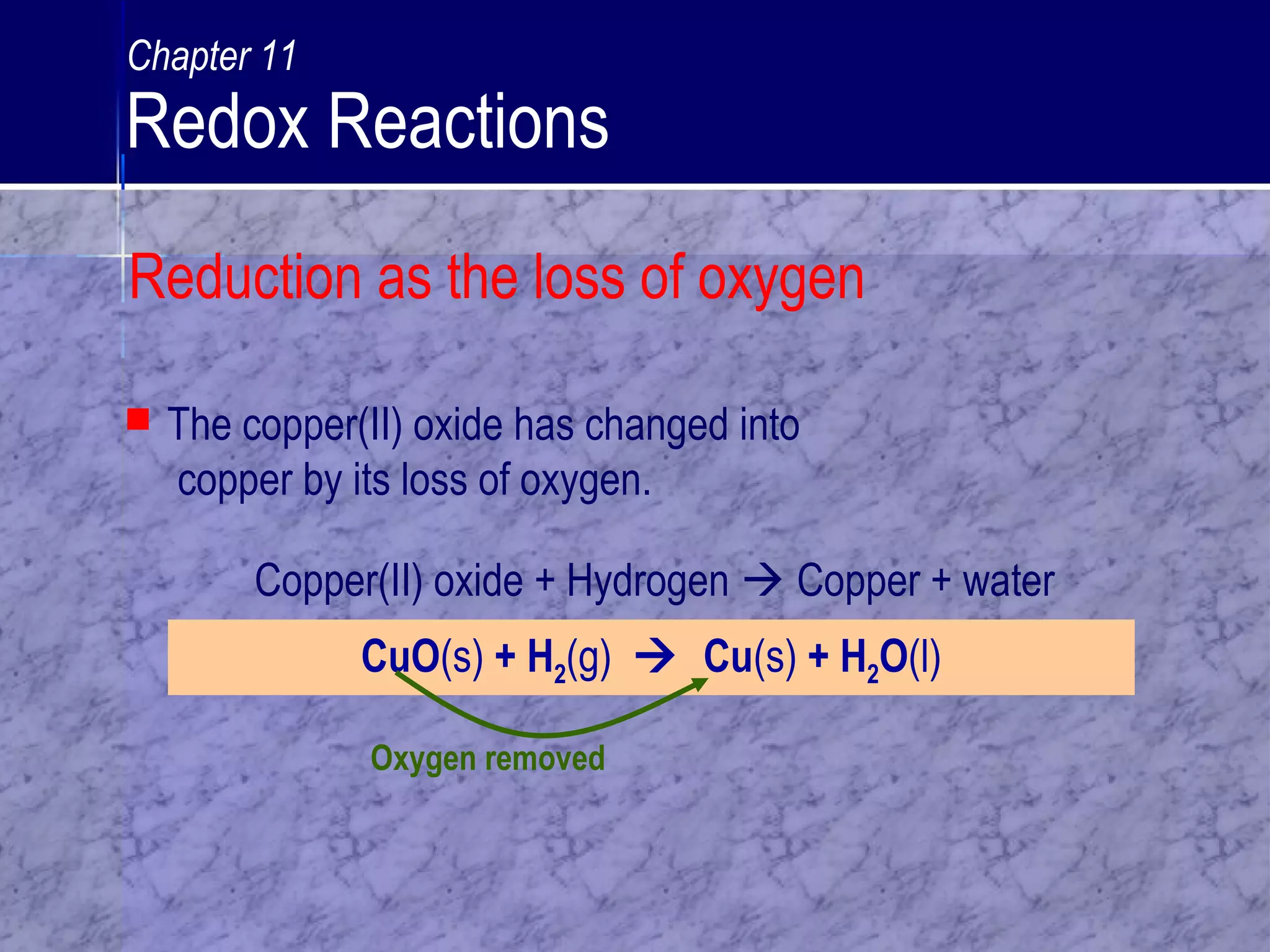 Chapter 11
Redox Reactions

Reduction as the loss of oxygen

The copper(II) oxide has changed into copper by its loss of oxygen.

Copper(II) oxide + Hydrogen → Copper + water

$CuO(s) + H_2(g) \rightarrow Cu(s) + H_2O(l)$

Oxygen removed